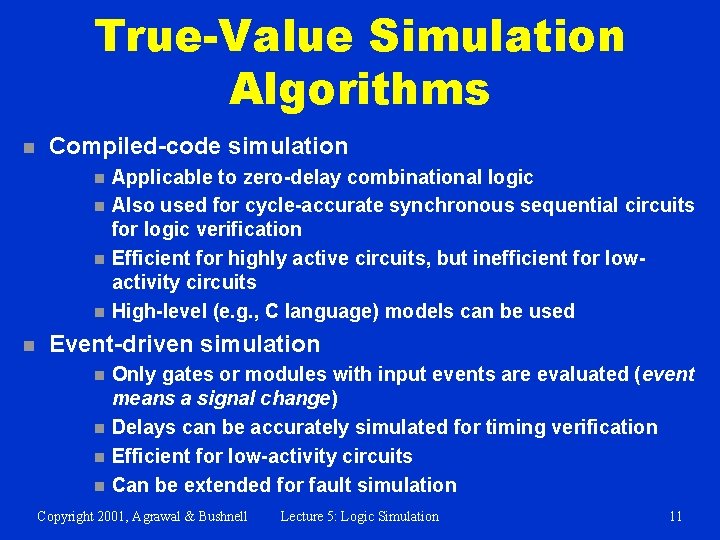 True-Value Simulation Algorithms

Compiled-code simulation

Applicable to zero-delay combinational logic

Also used for cycle-accurate synchronous sequential circuits for logic verification

Efficient for highly active circuits, but inefficient for low-activity circuits

High-level (e.g., C language) models can be used

Event-driven simulation

Only gates or modules with input events are evaluated (event means a signal change)

Delays can be accurately simulated for timing verification

Efficient for low-activity circuits

Can be extended for fault simulation

Copyright 2001, Agrawal & Bushnell Lecture 5: Logic Simulation 11